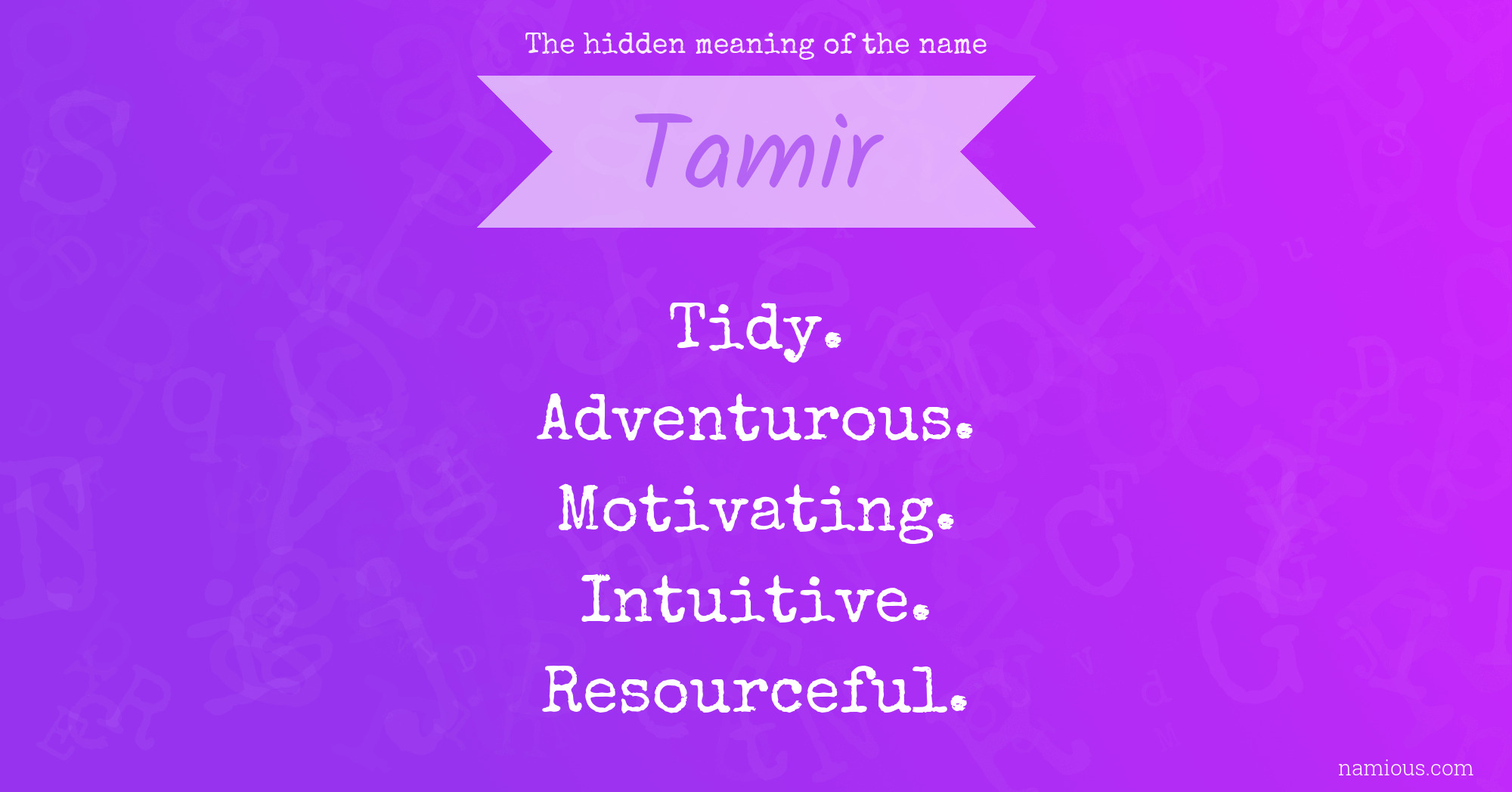 The hidden meaning of the name

Tamir

Tidy.
Adventurous.
Motivating.
Intuitive.
Resourceful.

namious.com